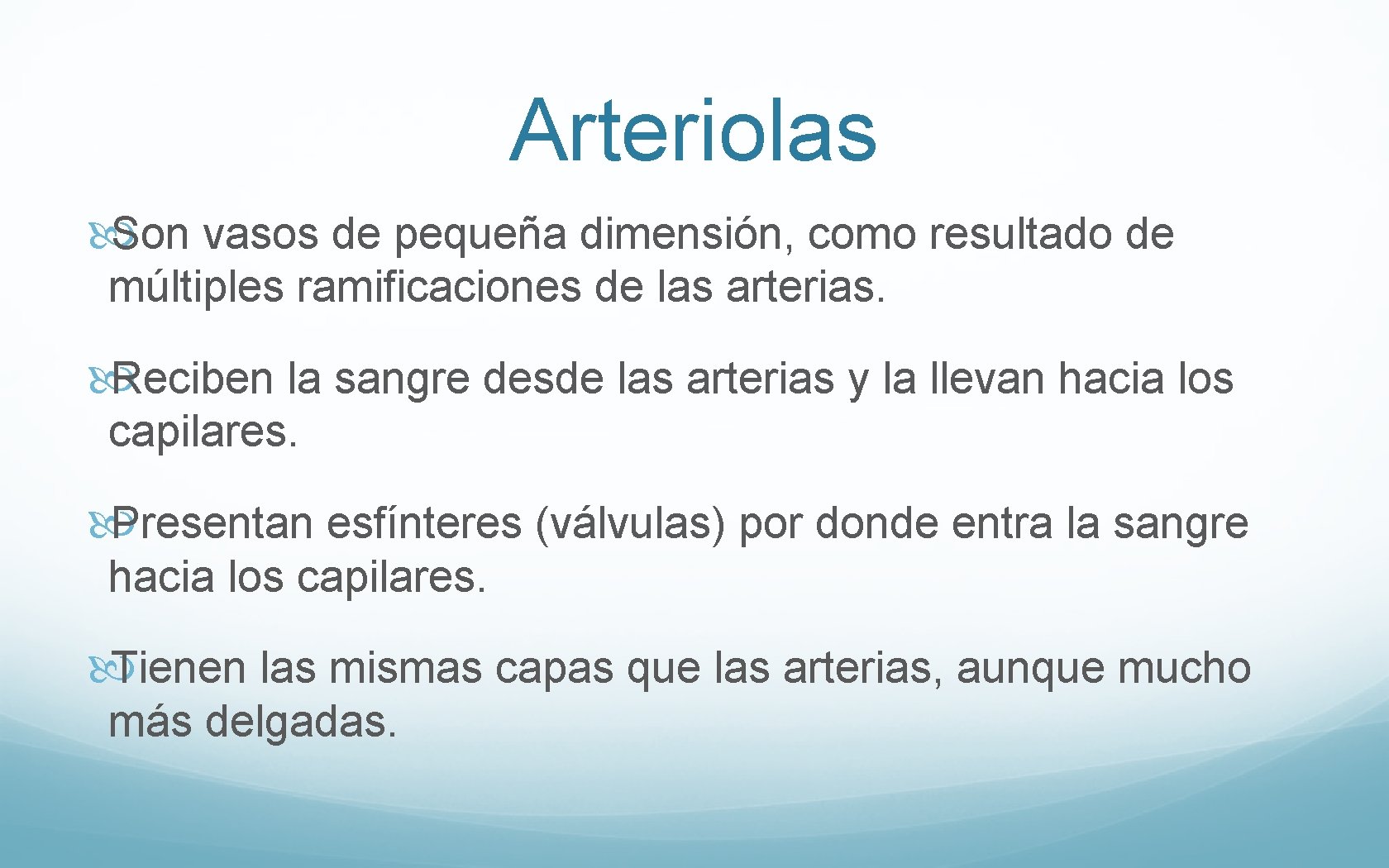 Arteriolas

Son vasos de pequeña dimensión, como resultado de múltiples ramificaciones de las arterias.

Reciben la sangre desde las arterias y la llevan hacia los capilares.

Presentan esfínteres (válvulas) por donde entra la sangre hacia los capilares.

Tienen las mismas capas que las arterias, aunque mucho más delgadas.